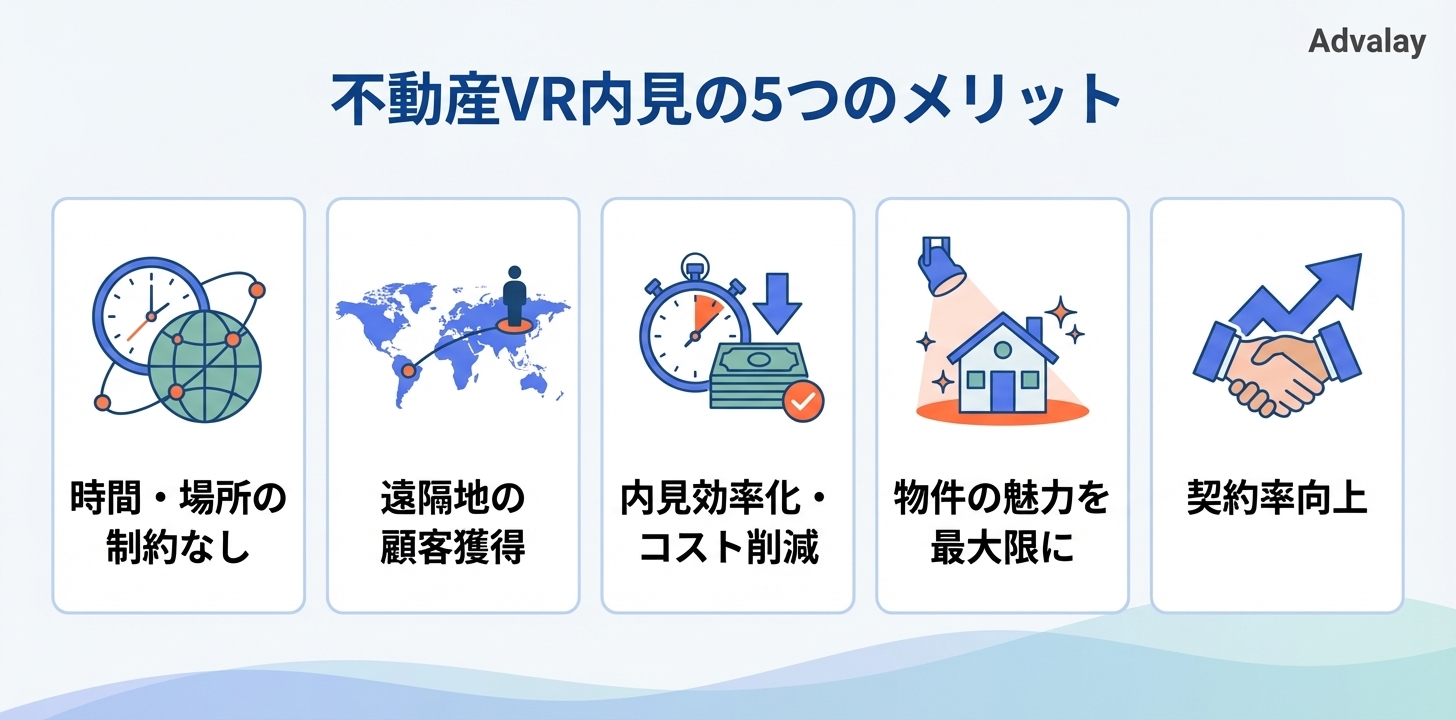 Advalay

不動産VR内見の5つのメリット

時間・場所の制約なし

遠隔地の顧客獲得

内見効率化・コスト削減

物件の魅力を最大限に

契約率向上